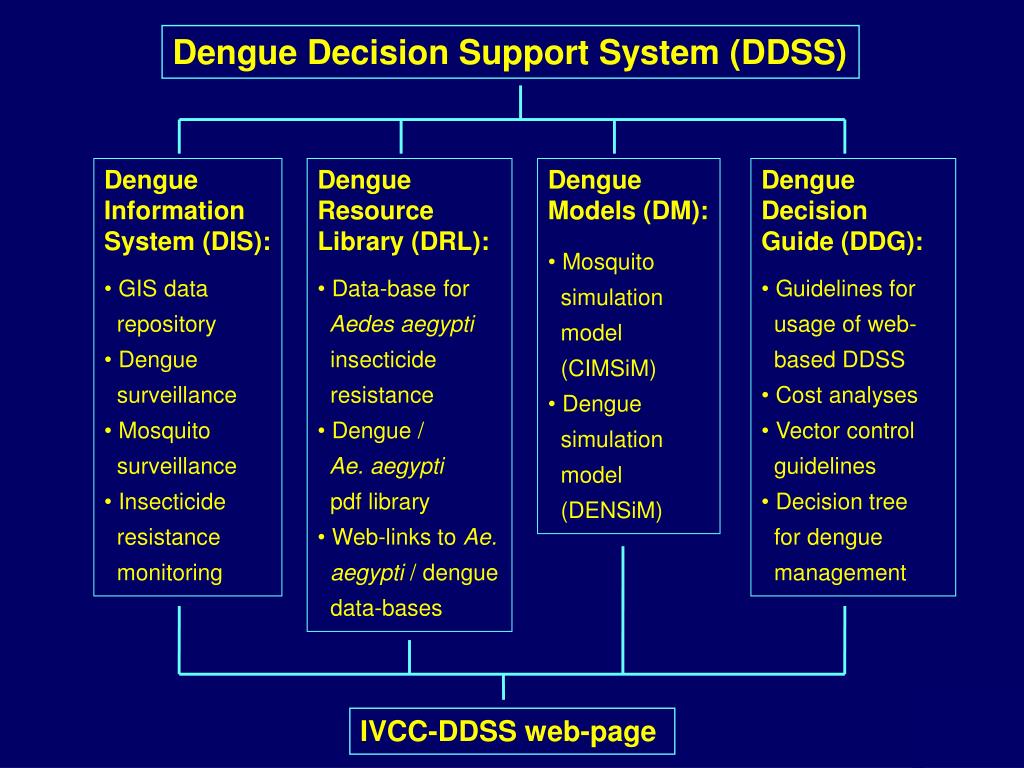 Dengue Decision Support System (DDSS)

Dengue Information System (DIS):

• GIS data repository
• Dengue surveillance
• Mosquito surveillance
• Insecticide resistance monitoring

Dengue Resource Library (DRL):

• Data-base for Aedes aegypti insecticide resistance
• Dengue / Ae. aegypti pdf library
• Web-links to Ae. aegypti / dengue data-bases

Dengue Models (DM):

• Mosquito simulation model (CIMSiM)
• Dengue simulation model (DENSiM)

Dengue Decision Guide (DDG):

• Guidelines for usage of web-based DDSS
• Cost analyses
• Vector control guidelines
• Decision tree for dengue management

IVCC-DDSS web-page